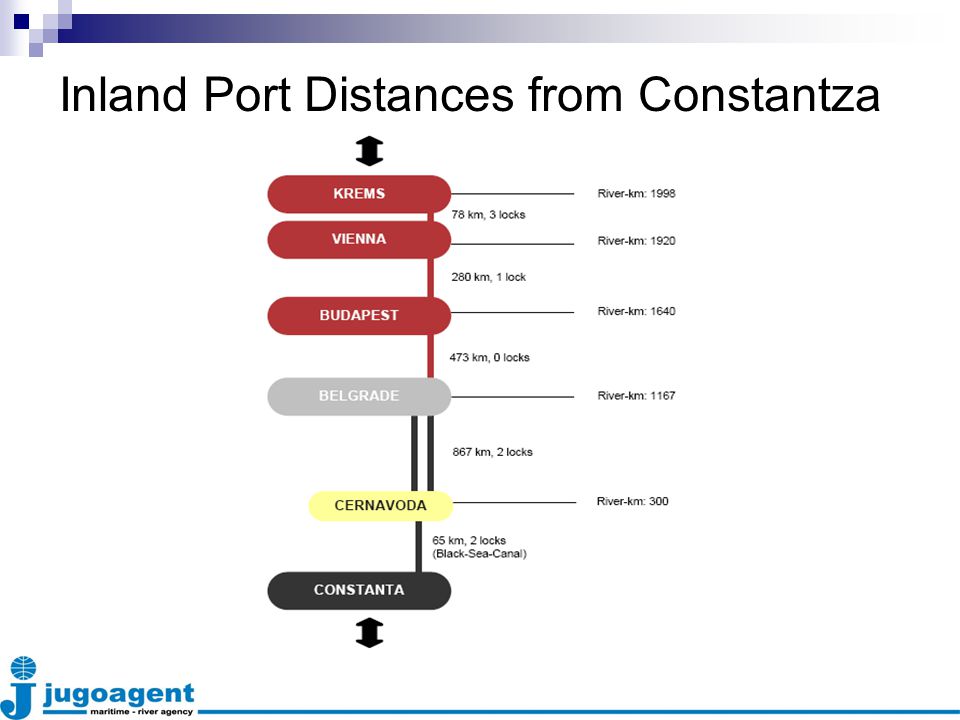 Inland Port Distances from Constantza

KREMS
River-km: 1998
78 km, 3 locks
VIENNA
River-km: 1920
280 km, 1 lock
BUDAPEST
River-km: 1640
473 km, 0 locks
BELGRADE
River-km: 1167
867 km, 2 locks
CERNAVODA
River-km: 300
65 km, 2 locks (Black-Sea-Canal)
CONSTANTA

jugoagent
maritime - river agency